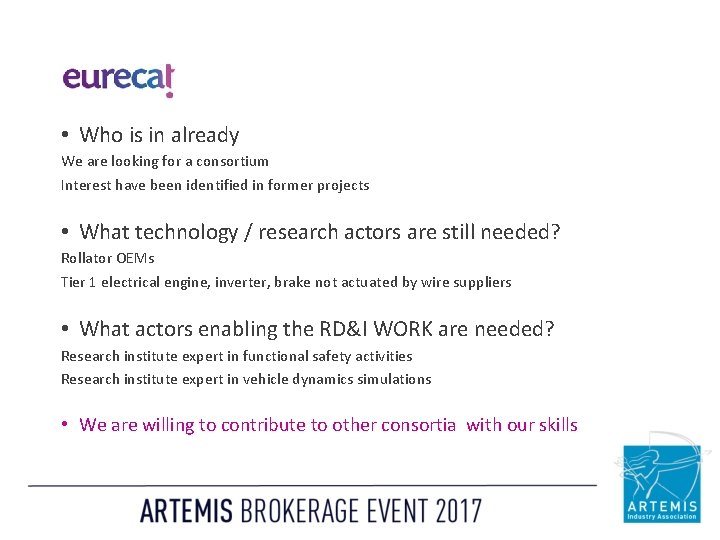 eurecat

• Who is in already

We are looking for a consortium

Interest have been identified in former projects

• What technology / research actors are still needed?

Rollator OEMs

Tier 1 electrical engine, inverter, brake not actuated by wire suppliers

• What actors enabling the RD&I WORK are needed?

Research institute expert in functional safety activities

Research institute expert in vehicle dynamics simulations

• We are willing to contribute to other consortia with our skills

ARTEMIS BROKERAGE EVENT 2017

ARTEMIS
Industry Association